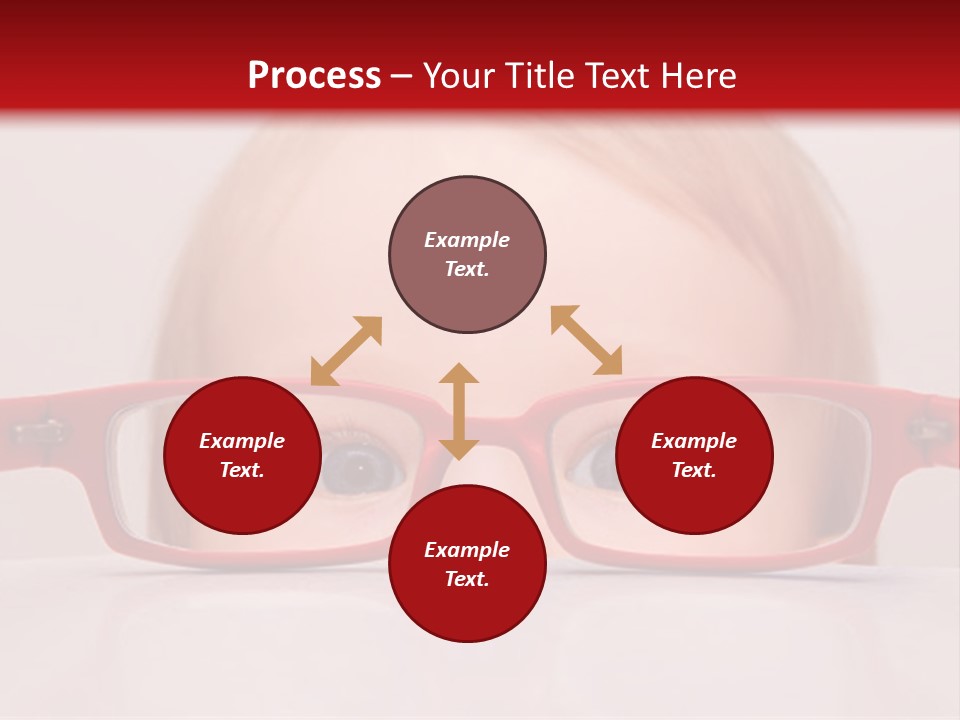 Process – Your Title Text Here

Example Text.

Example Text.

Example Text.

Example Text.